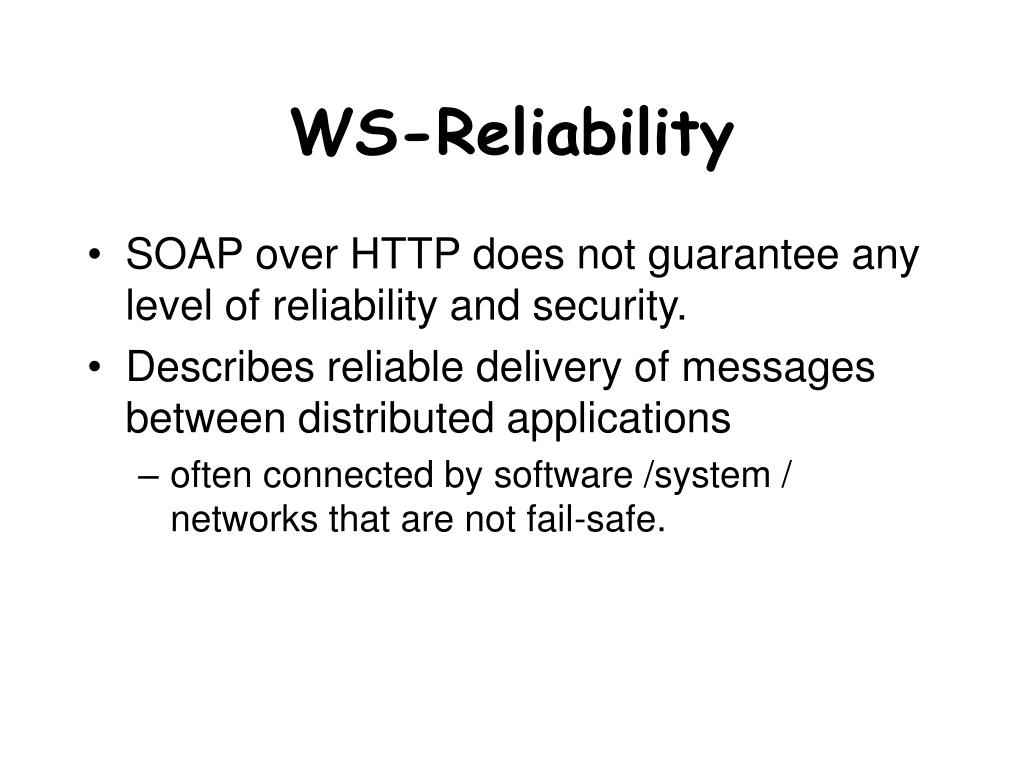 WS-Reliability

• SOAP over HTTP does not guarantee any level of reliability and security.
• Describes reliable delivery of messages between distributed applications
– often connected by software /system / networks that are not fail-safe.